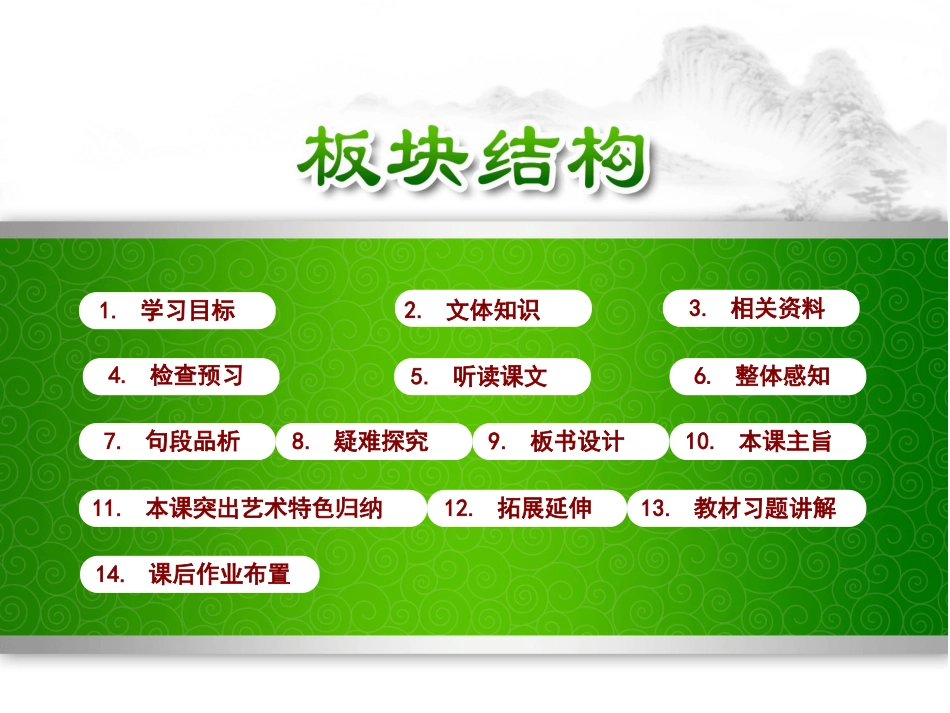 板块结构

1. 学习目标
2. 文体知识
3. 相关资料
4. 检查预习
5. 听读课文
6. 整体感知
7. 句段品析
8. 疑难探究
9. 板书设计
10. 本课主旨
11. 本课突出艺术特色归纳
12. 拓展延伸
13. 教材习题讲解
14. 课后作业布置